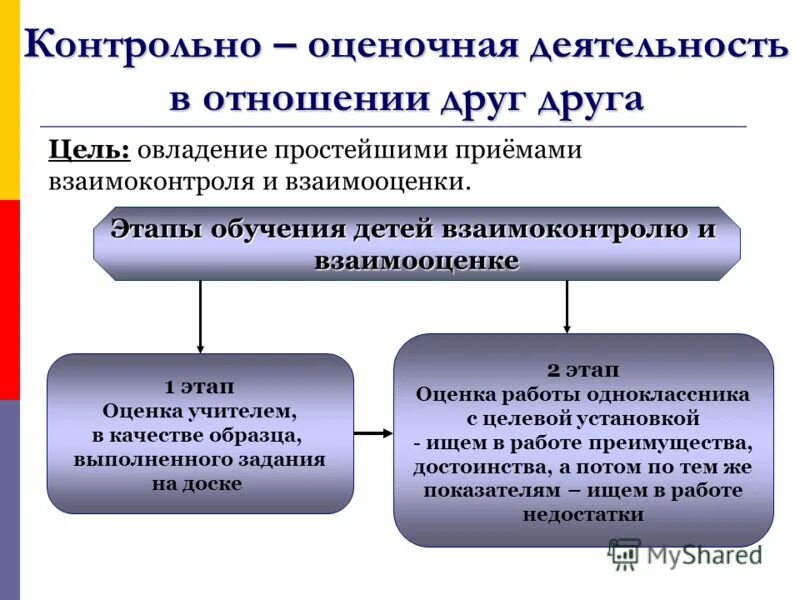 Контрольно – оценочная деятельность в отношении друг друга

Цель: овладение простейшими приёмами взаимоконтроля и взаимооценки.

Этапы обучения детей взаимоконтролю и взаимооценке

1 этап
Оценка учителем, в качестве образца, выполненного задания на доске

2 этап
Оценка работы одноклассника с целевой установкой
- ищем в работе преимущества, достоинства, а потом по тем же показателям – ищем в работе недостатки

MyShared